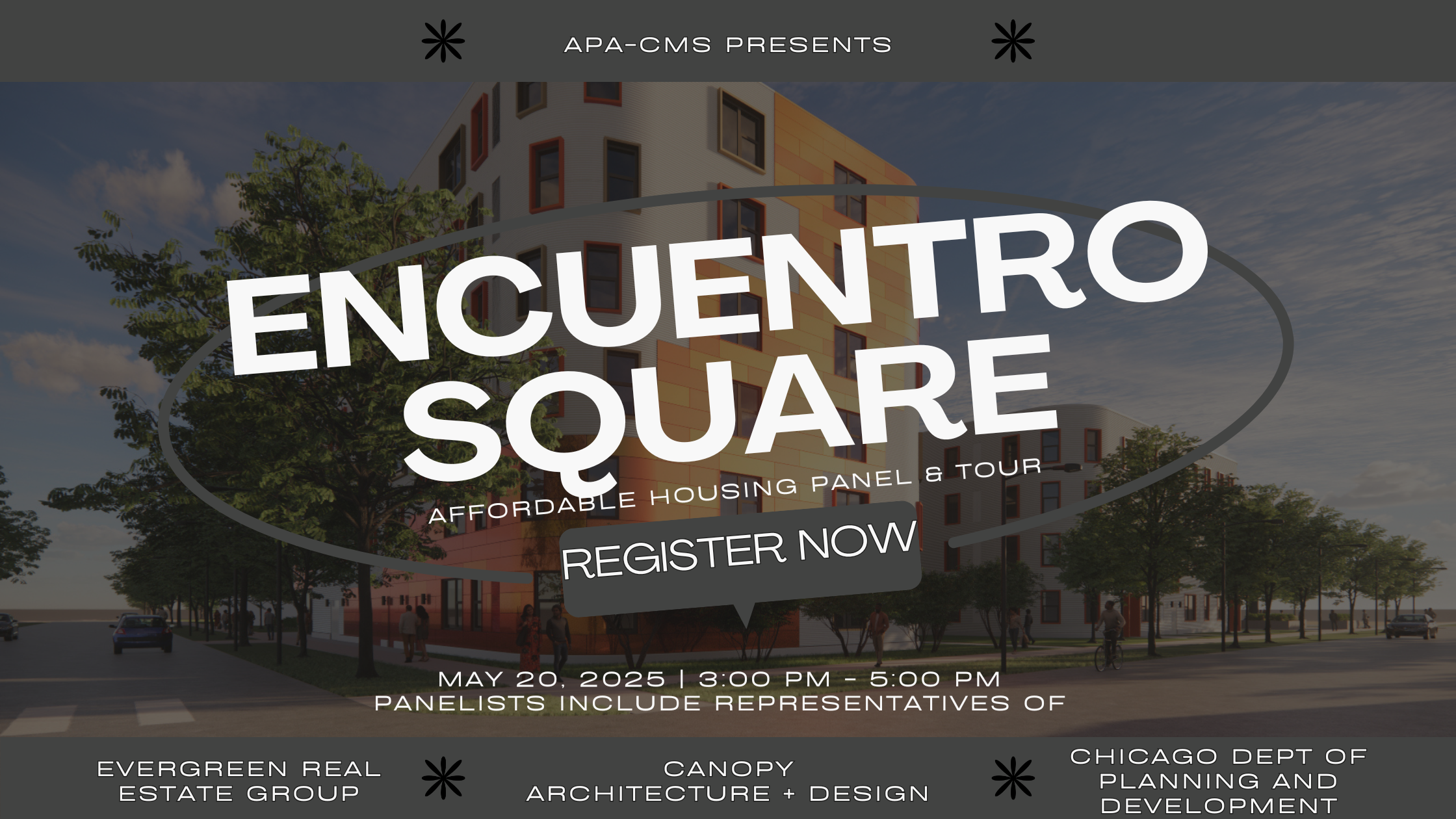 APA-CMS PRESENTS

ENCUENTRO SQUARE

AFFORDABLE HOUSING PANEL & TOUR

REGISTER NOW

MAY 20, 2025 | 3:00 PM - 5:00 PM
PANELISTS INCLUDE REPRESENTATIVES OF

EVERGREEN REAL ESTATE GROUP

CANOPY ARCHITECTURE + DESIGN

CHICAGO DEPT OF PLANNING AND DEVELOPMENT